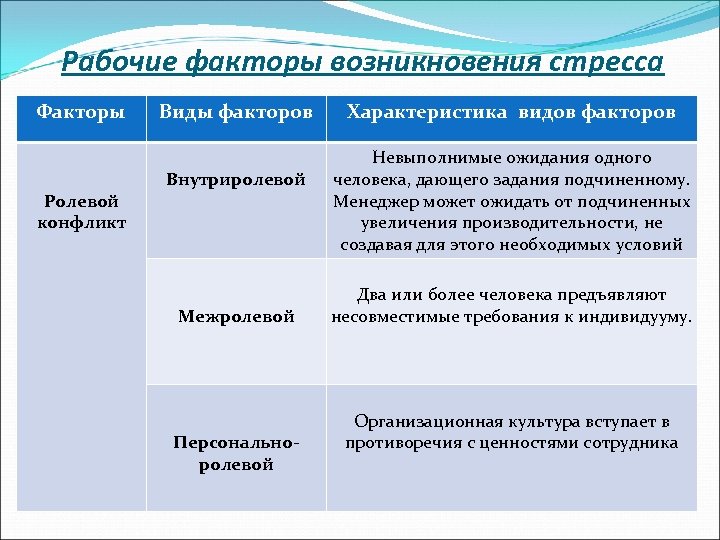 Рабочие факторы возникновения стресса

| Факторы | Виды факторов | Характеристика видов факторов |
|---|---|---|
| Ролевой конфликт | Внутриролевой | Невыполнимые ожидания одного человека, дающего задания подчиненному. Менеджер может ожидать от подчиненных увеличения производительности, не создавая для этого необходимых условий |
| | Межролевой | Два или более человека предъявляют несовместимые требования к индивидууму. |
| | Персонально-ролевой | Организационная культура вступает в противоречия с ценностями сотрудника |